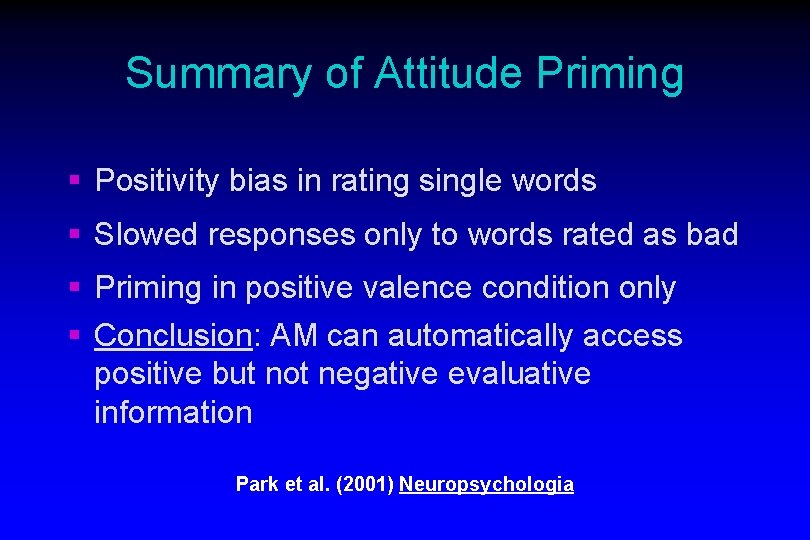 Summary of Attitude Priming

▪ Positivity bias in rating single words

▪ Slowed responses only to words rated as bad

▪ Priming in positive valence condition only

▪ Conclusion: AM can automatically access positive but not negative evaluative information

Park et al. (2001) Neuropsychologia